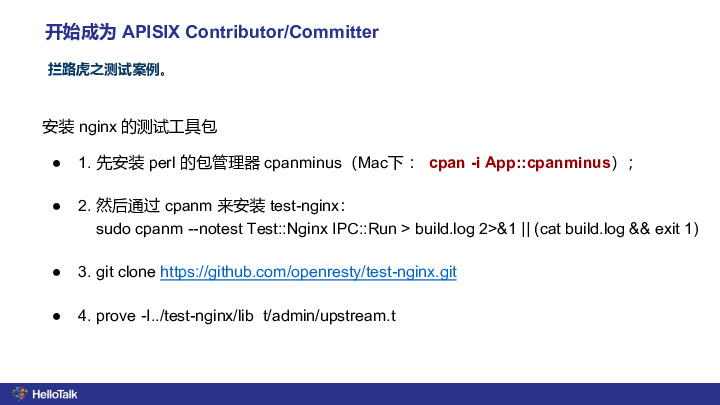 开始成为 APISIX Contributor/Committer

拦路虎之测试案例。

安装 nginx 的测试工具包

● 1. 先安装 perl 的包管理器 cpanminus（Mac下： cpan -i App::cpanminus）；

● 2. 然后通过 cpanm 来安装 test-nginx：
sudo cpanm --notest Test::Nginx IPC::Run > build.log 2>&1 || (cat build.log && exit 1)

● 3. git clone https://github.com/openresty/test-nginx.git

● 4. prove -I../test-nginx/lib t/admin/upstream.t

HelloTalk